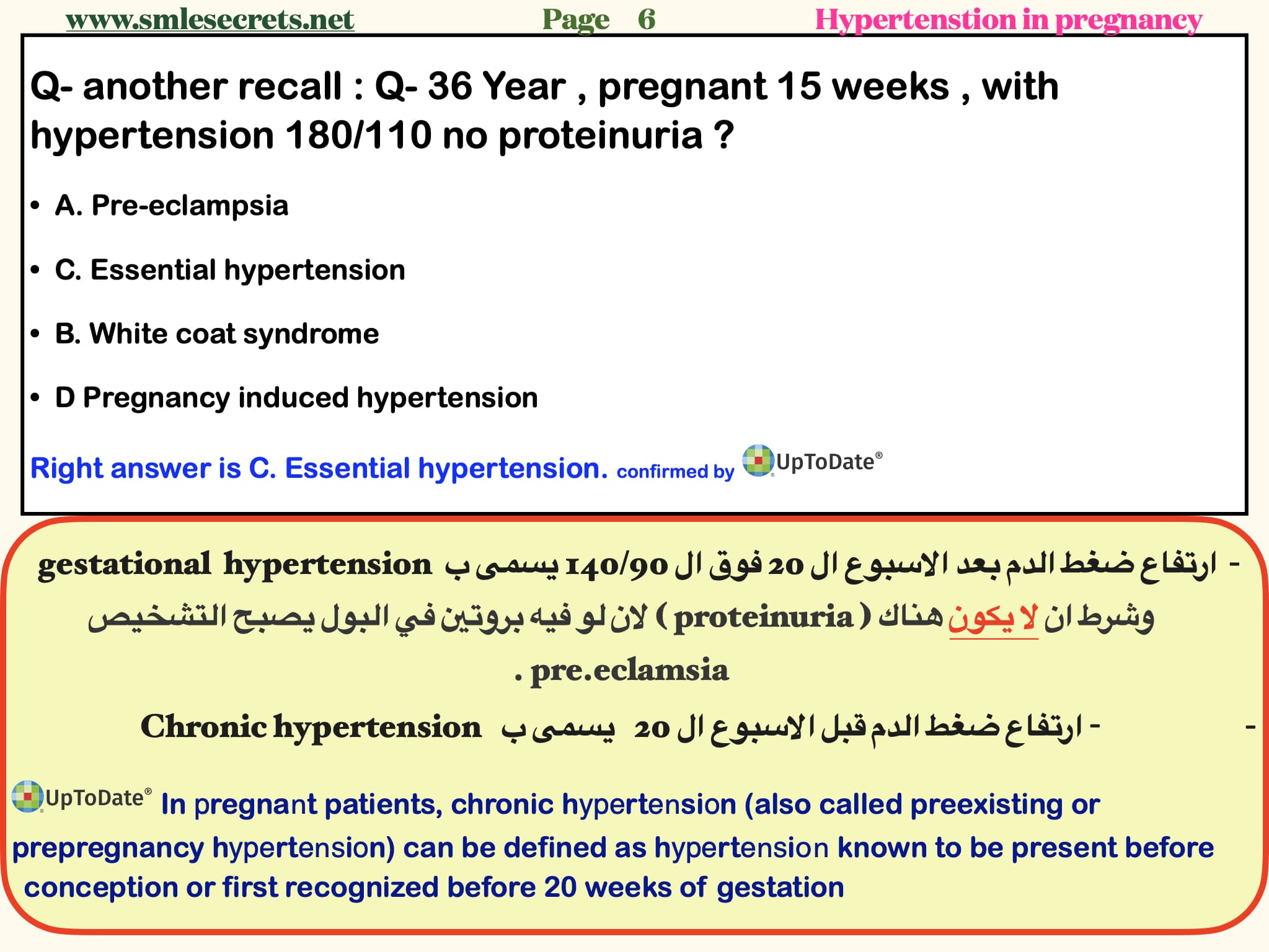 www.smlesecrets.net Page 6 Hypertenstion in pregnancy

Q- another recall : Q- 36 Year , pregnant 15 weeks , with hypertension 180/110 no proteinuria ?

• A. Pre-eclampsia

• C. Essential hypertension

• B. White coat syndrome

• D Pregnancy induced hypertension

Right answer is C. Essential hypertension. confirmed by UpToDate®

- ارتفاع ضغط الدم بعد الاسبوع ال 20 فوق ال 140/90 يسمى ب gestational hypertension وشرط ان لا يكون هناك ( proteinuria ) لان لو فيه بروتين في البول يصبح التشخيص pre.eclamsia .

- - ارتفاع ضغط الدم قبل الاسبوع ال 20 يسمى ب Chronic hypertension

UpToDate® In pregnant patients, chronic hypertension (also called preexisting or prepregnancy hypertension) can be defined as hypertension known to be present before conception or first recognized before 20 weeks of gestation